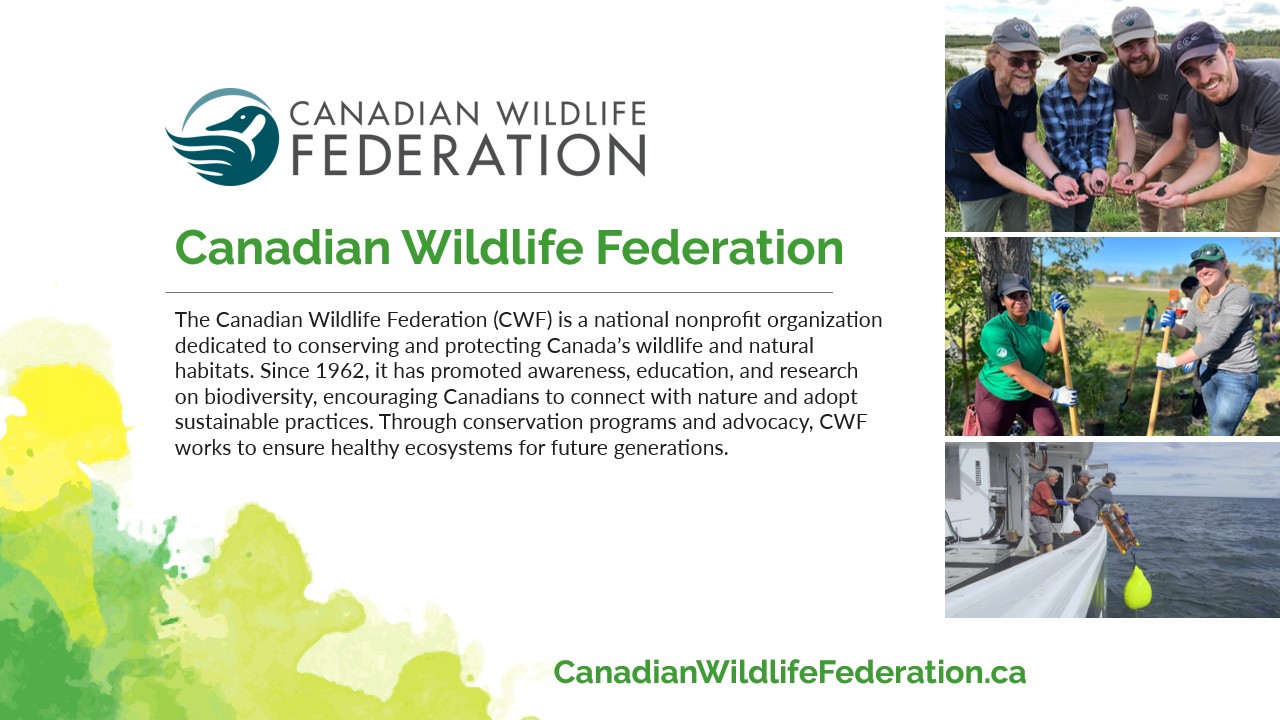 CANADIAN WILDLIFE FEDERATION

Canadian Wildlife Federation

The Canadian Wildlife Federation (CWF) is a national nonprofit organization dedicated to conserving and protecting Canada's wildlife and natural habitats. Since 1962, it has promoted awareness, education, and research on biodiversity, encouraging Canadians to connect with nature and adopt sustainable practices. Through conservation programs and advocacy, CWF works to ensure healthy ecosystems for future generations.

CanadianWildlifeFederation.ca